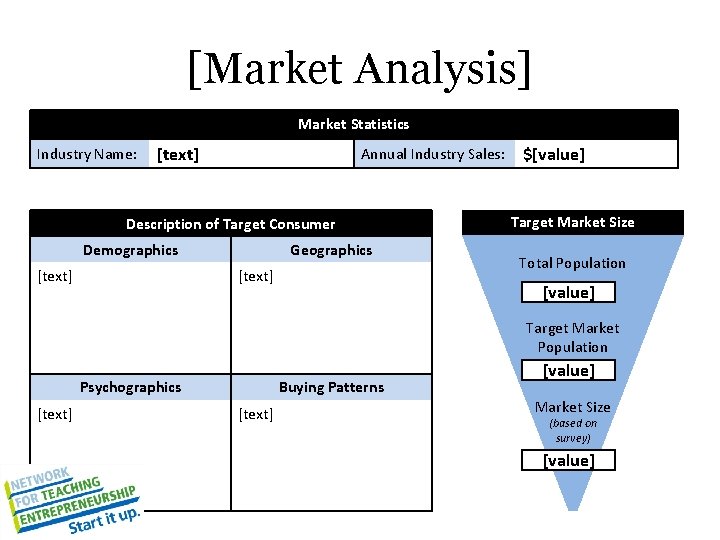 [Market Analysis]

| Market Statistics | | | |
|---|---|---|---|
| Industry Name: | [text] | Annual Industry Sales: | $[value] |

| Description of Target Consumer | |
|---|---|
| Demographics | Geographics |
| [text] | [text] |
| Psychographics | Buying Patterns |
| [text] | [text] |

Target Market Size

Total Population

[value]

Target Market Population

[value]

Market Size (based on survey)

[value]

NETWORK FOR TEACHING ENTREPRENEURSHIP Start it up.